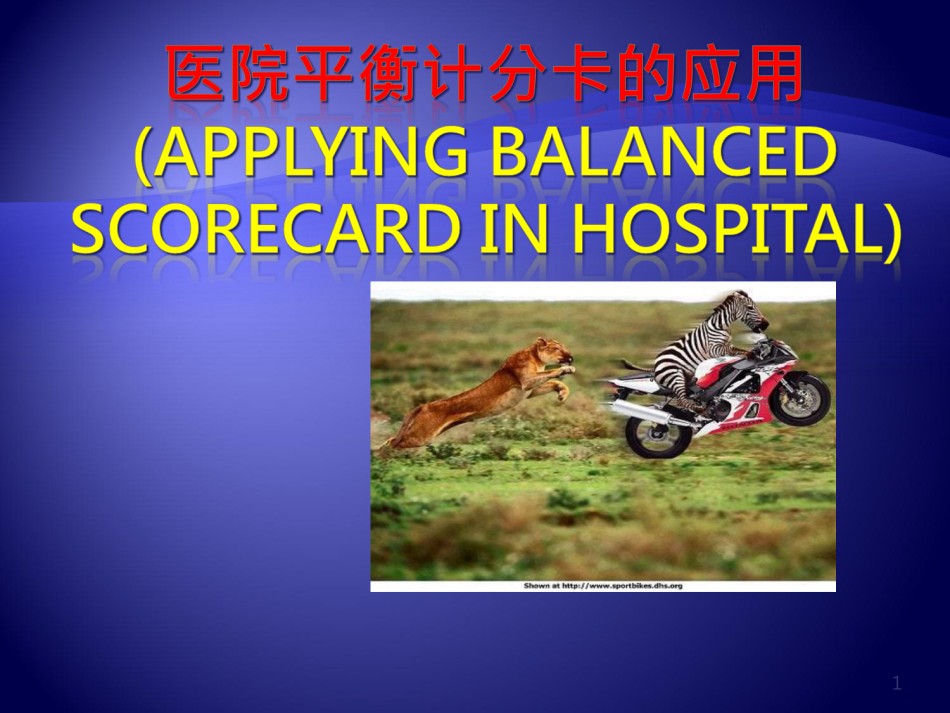 医院平衡计分卡的应用
(APPLYING BALANCED SCORECARD IN HOSPITAL)

Shown at http://www.sportbikes.dhs.org

1